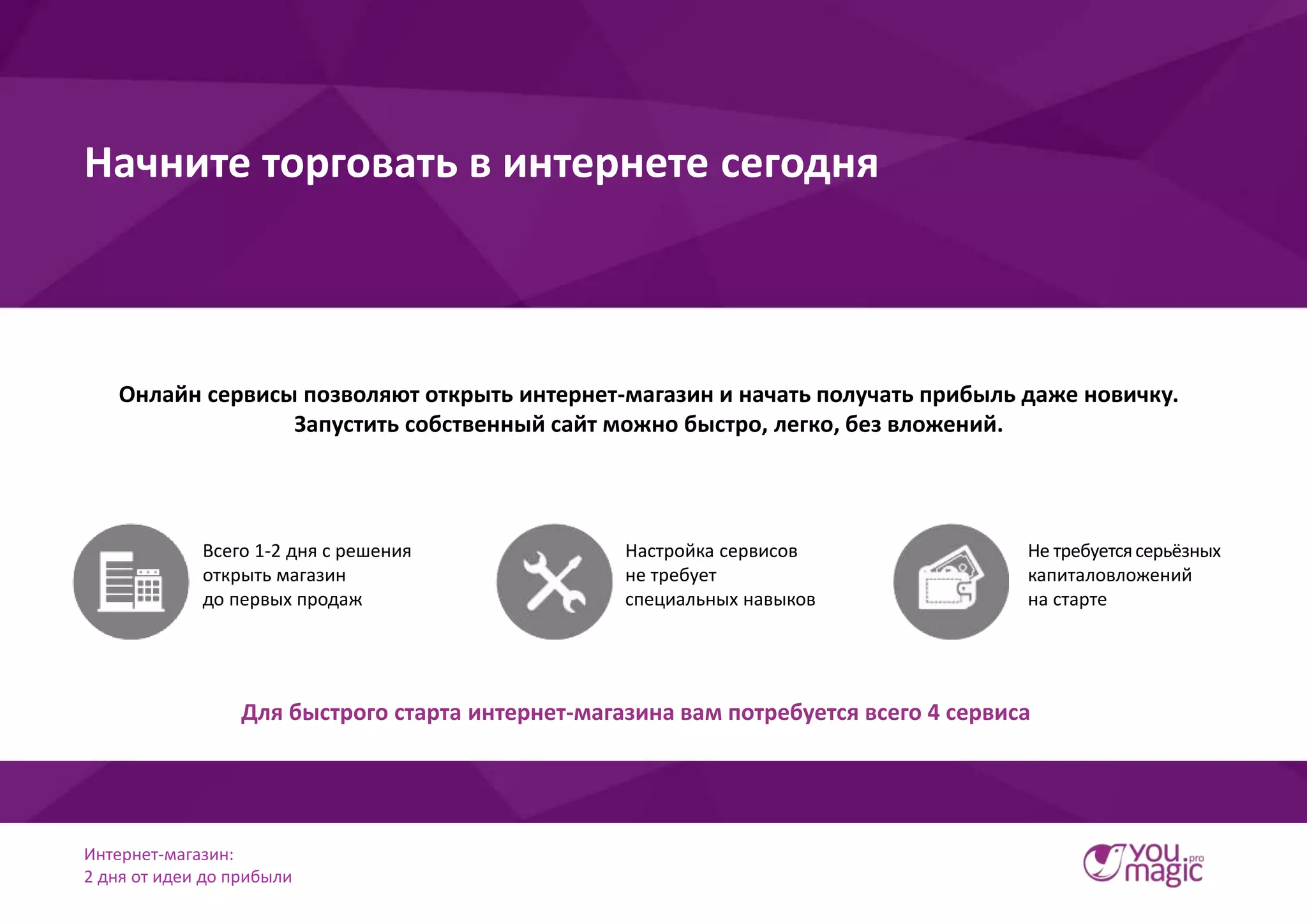 Начните торговать в интернете сегодня

Онлайн сервисы позволяют открыть интернет-магазин и начать получать прибыль даже новичку.
Запустить собственный сайт можно быстро, легко, без вложений.

Всего 1-2 дня с решения открыть магазин до первых продаж

Настройка сервисов не требует специальных навыков

Не требуется серьёзных капиталовложений на старте

Для быстрого старта интернет-магазина вам потребуется всего 4 сервиса

Интернет-магазин:
2 дня от идеи до прибыли

YOU magic .pro